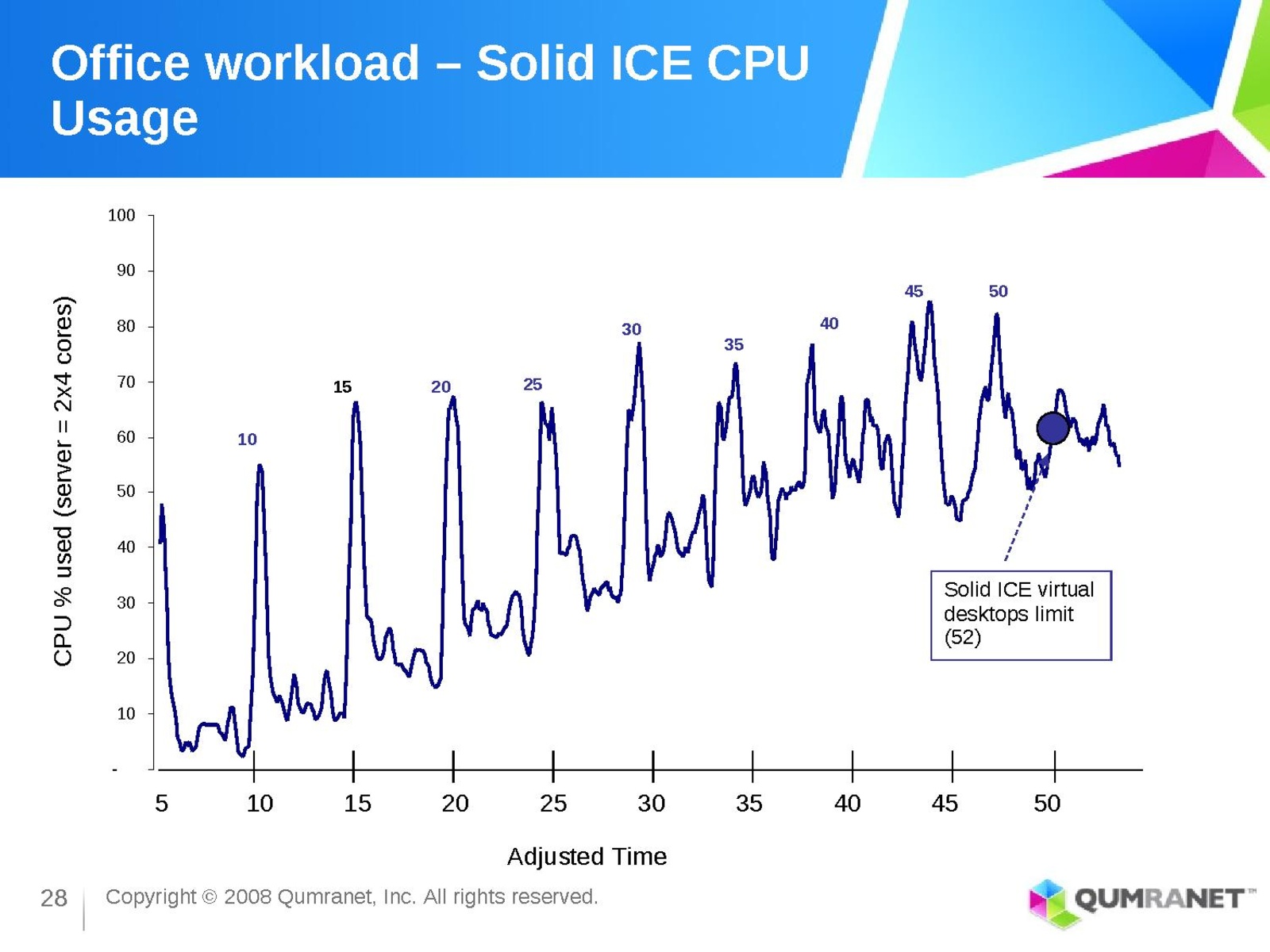 Office workload – Solid ICE CPU Usage

CPU % used (server = 2x4 cores)

100
90
80
70
60
50
40
30
20
10
-

10
15
20
25
30
35
40
45
50

Solid ICE virtual desktops limit (52)

5 10 15 20 25 30 35 40 45 50

Adjusted Time

28 Copyright © 2008 Qumranet, Inc. All rights reserved.

QUMRANET™